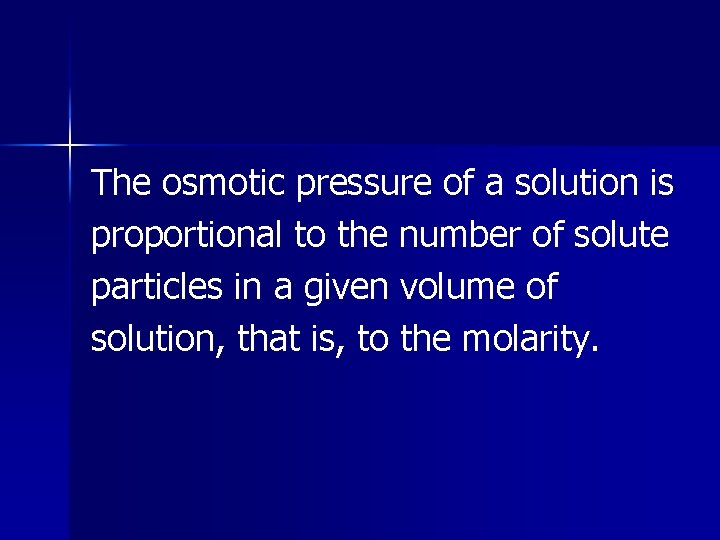 The osmotic pressure of a solution is proportional to the number of solute particles in a given volume of solution, that is, to the molarity.